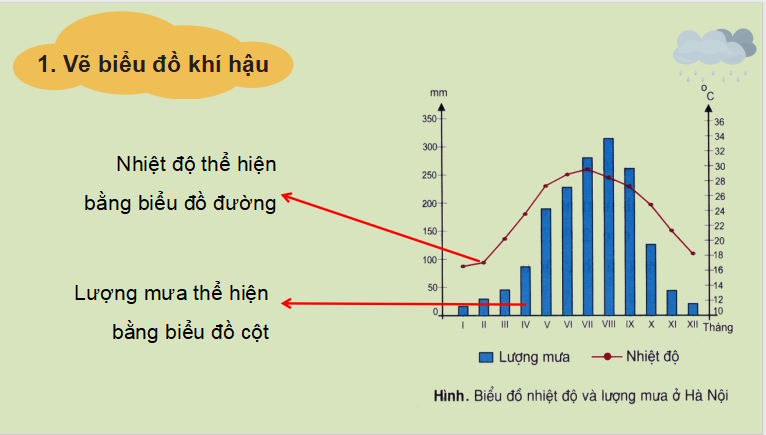 1. Vẽ biểu đồ khí hậu

Nhiệt độ thể hiện bằng biểu đồ đường

Lượng mưa thể hiện bằng biểu đồ cột

mm
350
300
250
200
150
100
50
0

$^oC$
36
34
32
30
28
26
24
22
20
18
16
14
12
10

I II III IV V VI VII VIII IX X XI XII Tháng

Lượng mưa
Nhiệt độ

Hình. Biểu đồ nhiệt độ và lượng mưa ở Hà Nội